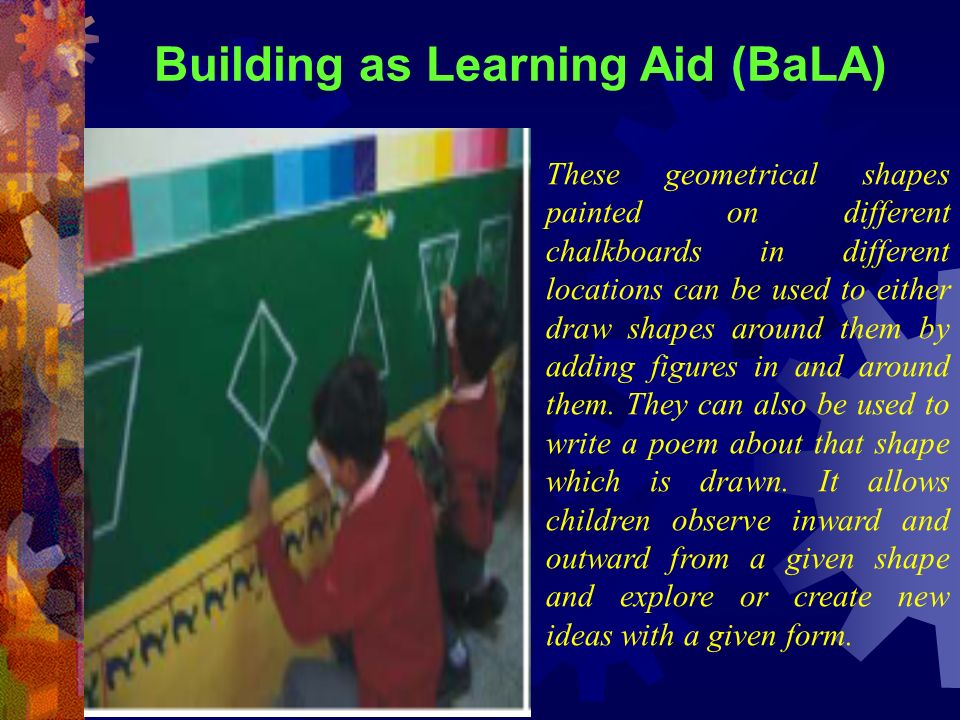 Building as Learning Aid (BaLA)

These geometrical shapes painted on different chalkboards in different locations can be used to either draw shapes around them by adding figures in and around them. They can also be used to write a poem about that shape which is drawn. It allows children observe inward and outward from a given shape and explore or create new ideas with a given form.